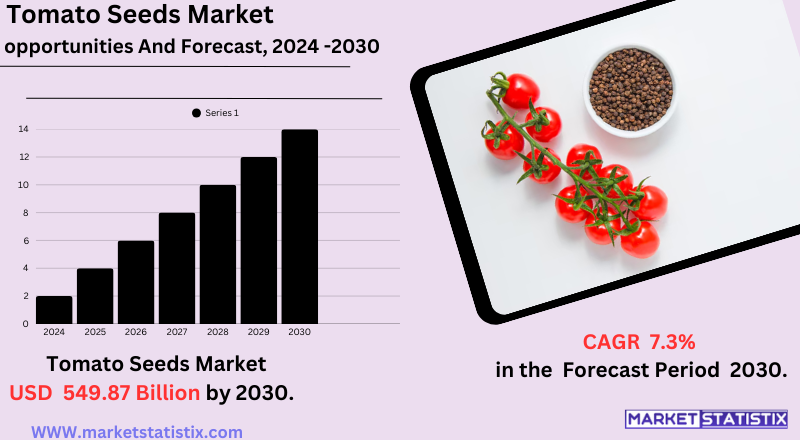 Tomato Seeds Market
opportunities And Forecast, 2024 -2030

Series 1

14
12
10
8
6
4
2
0

2024 2025 2026 2027 2028 2029 2030

Tomato Seeds Market
USD 549.87 Billion by 2030.

WWW.marketstatistix.com

CAGR 7.3%
in the Forecast Period 2030.

MARKET STATISTIX